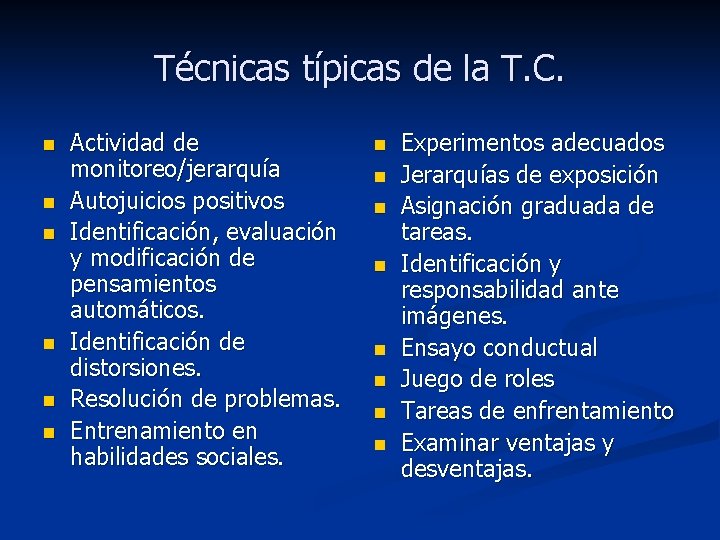 Técnicas típicas de la T.C.

• Actividad de monitoreo/jerarquía
• Autojuicios positivos
• Identificación, evaluación y modificación de pensamientos automáticos.
• Identificación de distorsiones.
• Resolución de problemas.
• Entrenamiento en habilidades sociales.

• Experimentos adecuados
• Jerarquías de exposición
• Asignación graduada de tareas.
• Identificación y responsabilidad ante imágenes.
• Ensayo conductual
• Juego de roles
• Tareas de enfrentamiento
• Examinar ventajas y desventajas.